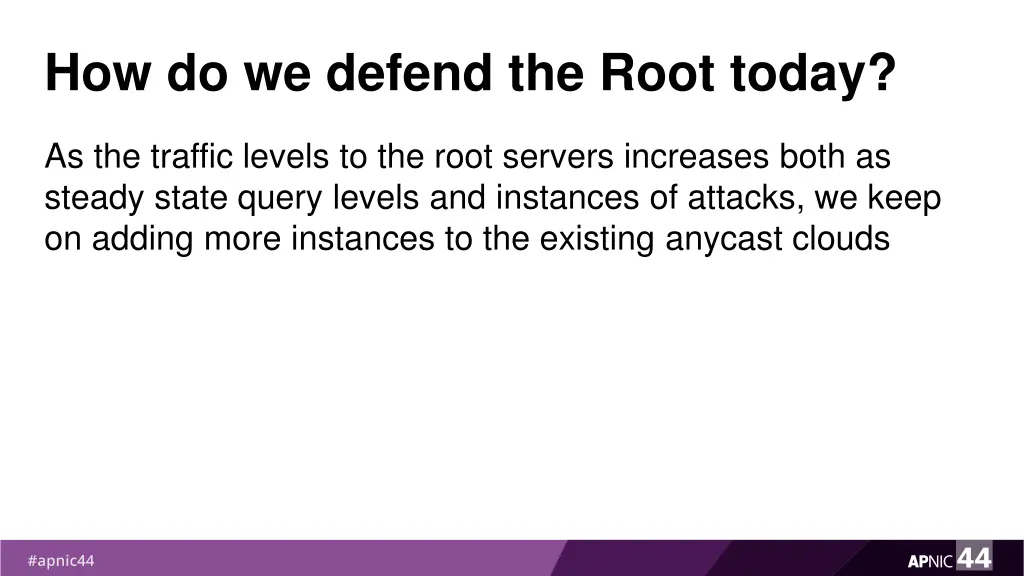 How do we defend the Root today?

As the traffic levels to the root servers increases both as steady state query levels and instances of attacks, we keep on adding more instances to the existing anycast clouds

#apnic44

APNIC 44